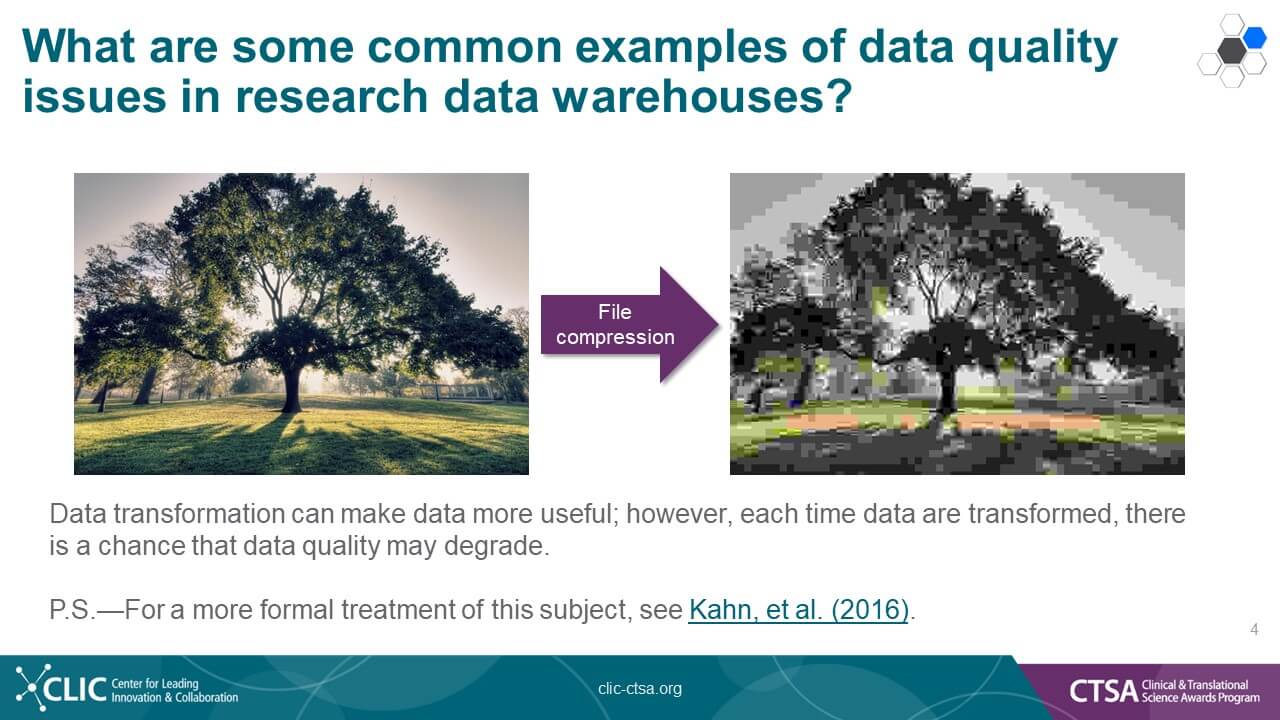 What are some common examples of data quality issues in research data warehouses?

File compression

Data transformation can make data more useful; however, each time data are transformed, there is a chance that data quality may degrade.

P.S.—For a more formal treatment of this subject, see Kahn, et al. (2016).

4

CLIC Center for Leading Innovation & Collaboration

clic-ctsa.org

CTSA Clinical & Translational Science Awards Program